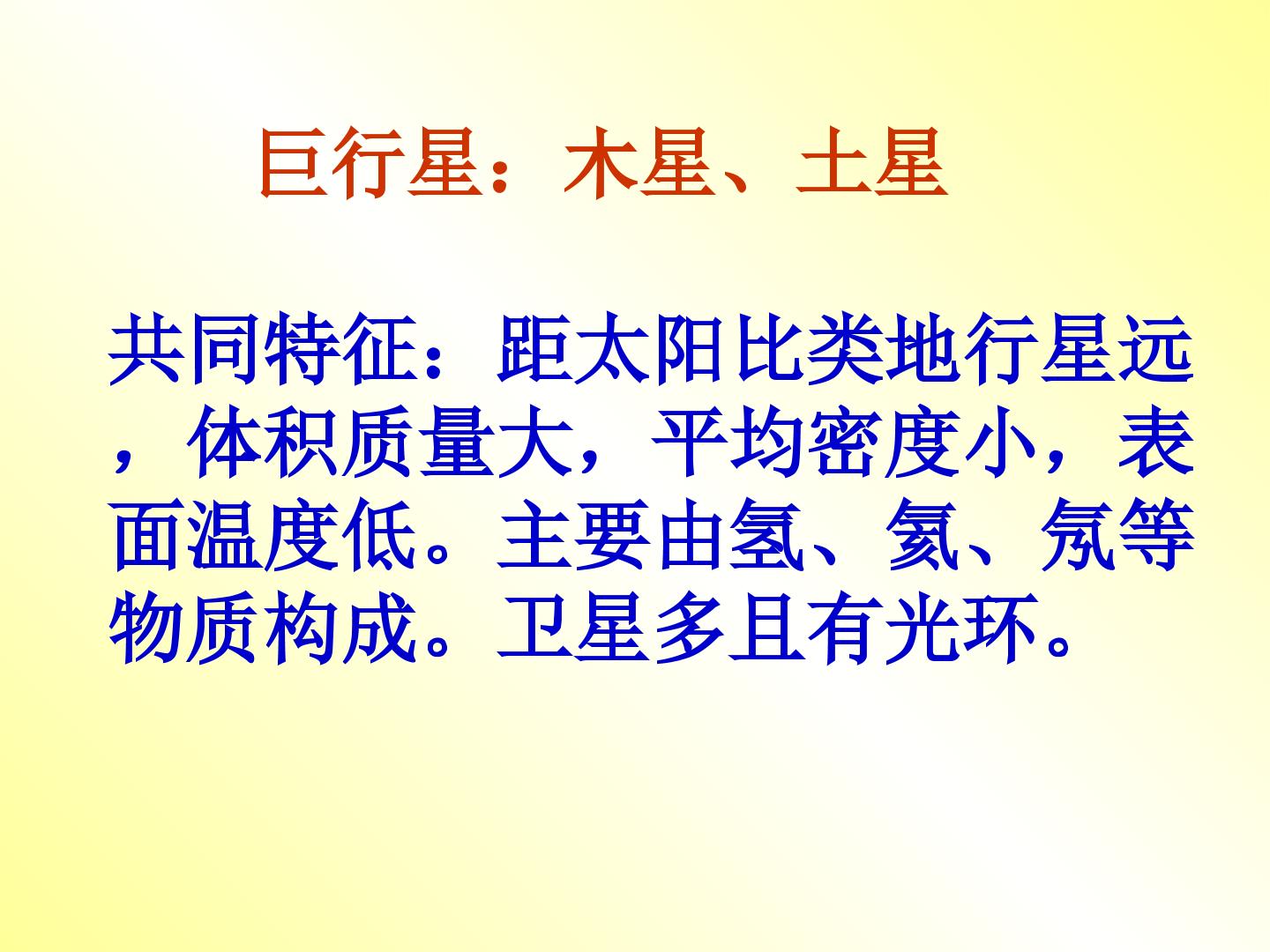 巨行星：木星、土星

共同特征：距太阳比类地行星远，体积质量大，平均密度小，表面温度低。主要由氢、氦、氖等物质构成。卫星多且有光环。